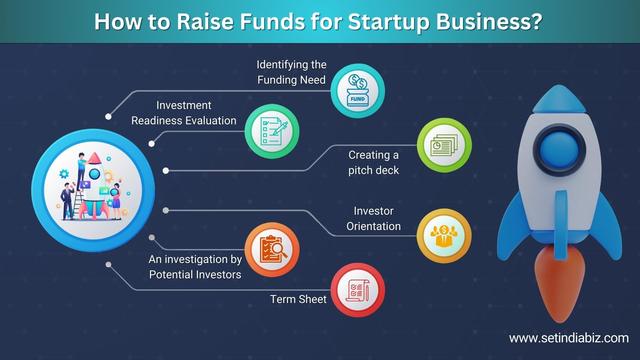 How to Raise Funds for Startup Business?

Identifying the Funding Need

FUND

Investment Readiness Evaluation

Creating a pitch deck

Investor Orientation

An investigation by Potential Investors

Term Sheet

www.setindiabiz.com